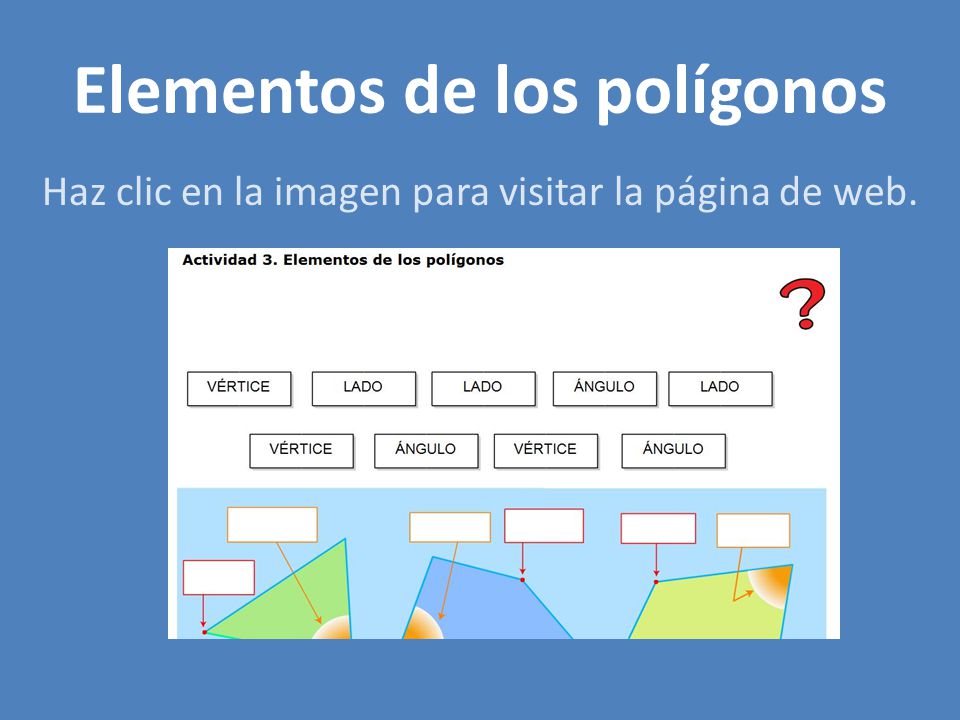 Elementos de los polígonos

Haz clic en la imagen para visitar la página de web.

Actividad 3. Elementos de los polígonos

?

VÉRTICE LADO LADO ÁNGULO LADO

VÉRTICE ÁNGULO VÉRTICE ÁNGULO